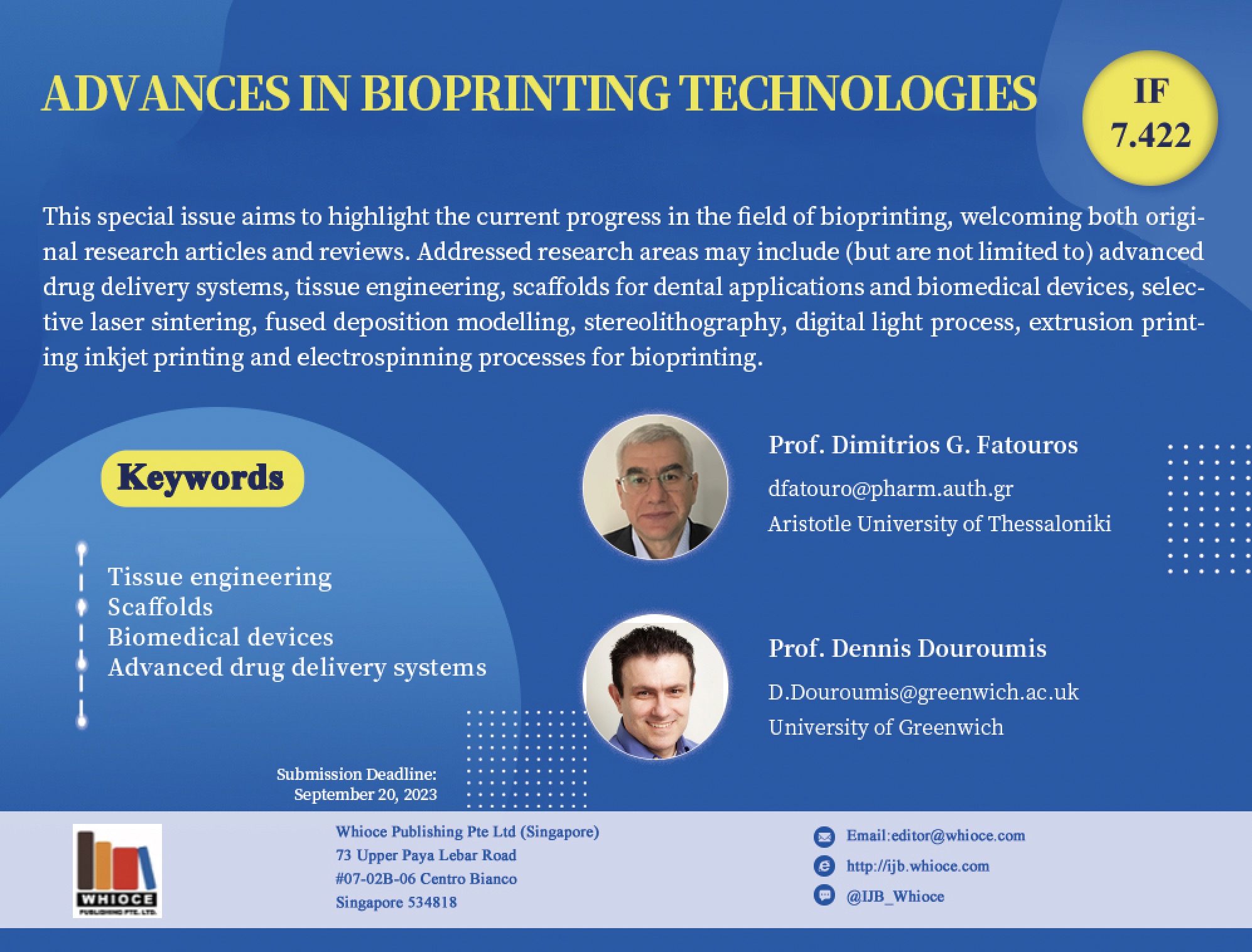 ADVANCES IN BIOPRINTING TECHNOLOGIES

IF
7.422

This special issue aims to highlight the current progress in the field of bioprinting, welcoming both original research articles and reviews. Addressed research areas may include (but are not limited to) advanced drug delivery systems, tissue engineering, scaffolds for dental applications and biomedical devices, selective laser sintering, fused deposition modelling, stereolithography, digital light process, extrusion printing inkjet printing and electrospinning processes for bioprinting.

Keywords

Tissue engineering
Scaffolds
Biomedical devices
Advanced drug delivery systems

Prof. Dimitrios G. Fatouros
dfatouro@pharm.auth.gr
Aristotle University of Thessaloniki

Prof. Dennis Douroumis
D.Douroumis@greenwich.ac.uk
University of Greenwich

Submission Deadline:
September 20, 2023

WHIOCE
PUBLISHING PTE. LTD.

Whioce Publishing Pte Ltd (Singapore)
73 Upper Paya Lebar Road
#07-02B-06 Centro Bianco
Singapore 534818

Email:editor@whioce.com
http://ijb.whioce.com
@IJB_Whioce